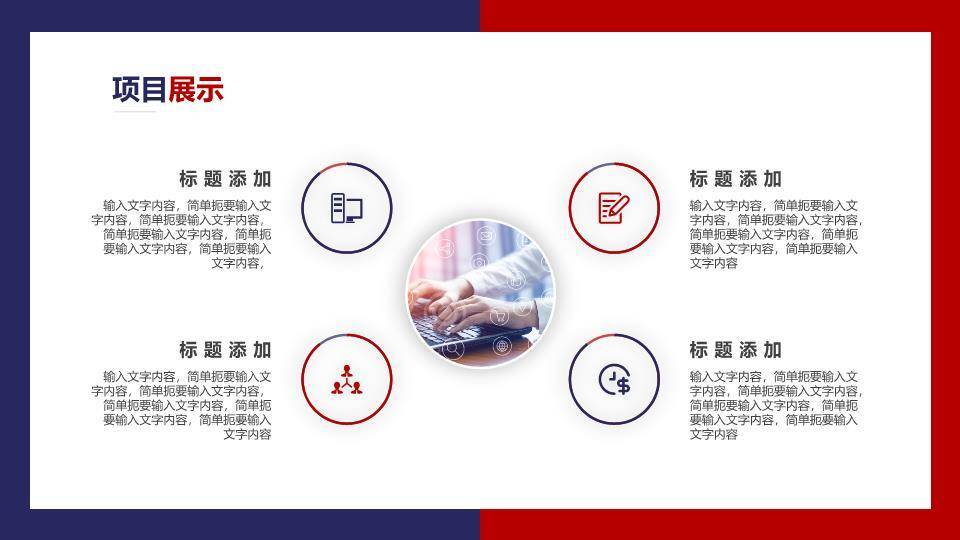 项目展示

标题添加

输入文字内容，简单扼要输入文字内容，简单扼要输入文字内容，简单扼要输入文字内容，简单扼要输入文字内容，简单扼要输入文字内容，

标题添加

输入文字内容，简单扼要输入文字内容，简单扼要输入文字内容，简单扼要输入文字内容，简单扼要输入文字内容，简单扼要输入文字内容

标题添加

输入文字内容，简单扼要输入文字内容，简单扼要输入文字内容，简单扼要输入文字内容，简单扼要输入文字内容，简单扼要输入文字内容

标题添加

输入文字内容，简单扼要输入文字内容，简单扼要输入文字内容，简单扼要输入文字内容，简单扼要输入文字内容，简单扼要输入文字内容